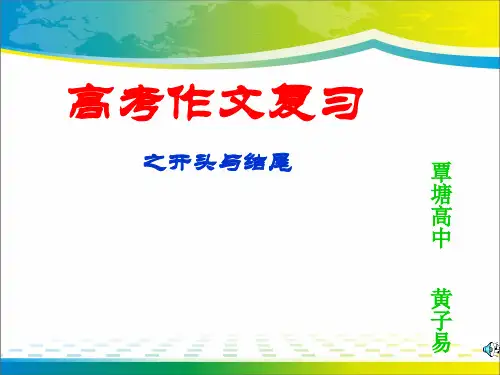 高考作文复习

之开头与结尾

覃塘高中　黄子易